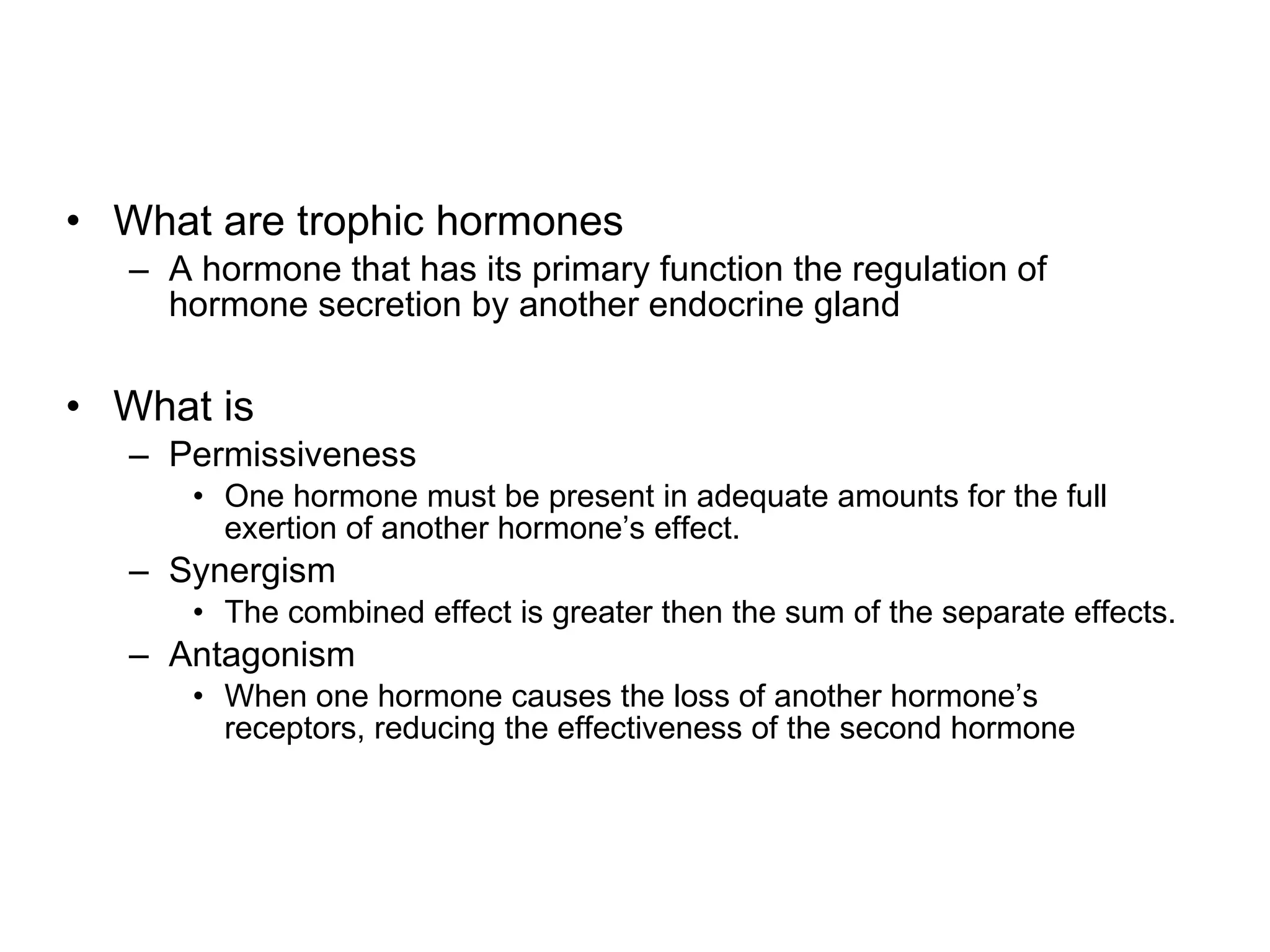 • What are trophic hormones
  – A hormone that has its primary function the regulation of hormone secretion by another endocrine gland

• What is
  – Permissiveness
    • One hormone must be present in adequate amounts for the full exertion of another hormone’s effect.
  – Synergism
    • The combined effect is greater then the sum of the separate effects.
  – Antagonism
    • When one hormone causes the loss of another hormone’s receptors, reducing the effectiveness of the second hormone